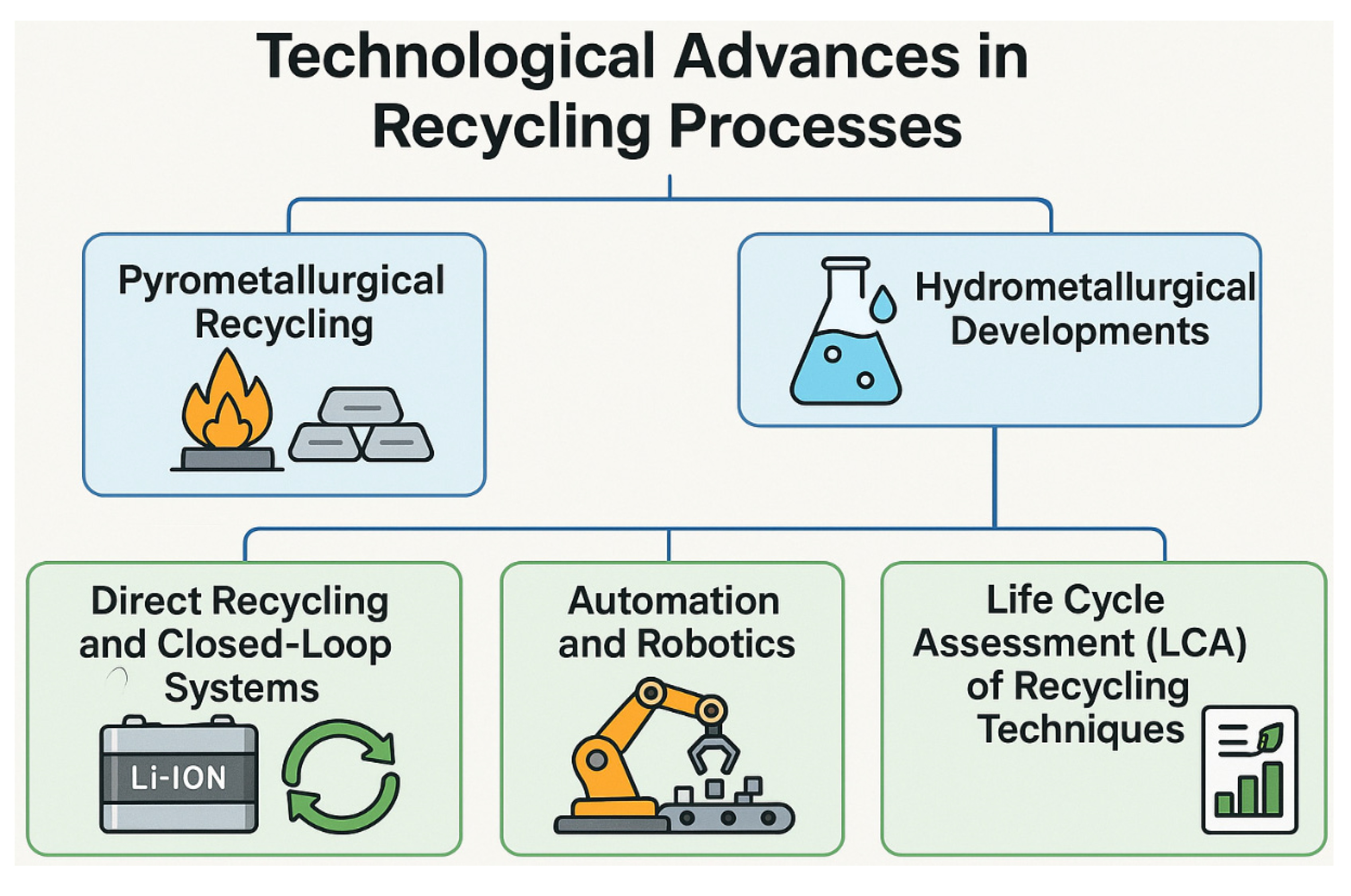 Technological Advances in Recycling Processes

Pyrometallurgical Recycling

Hydrometallurgical Developments

Direct Recycling and Closed-Loop Systems

Li-ION

Automation and Robotics

Life Cycle Assessment (LCA) of Recycling Techniques